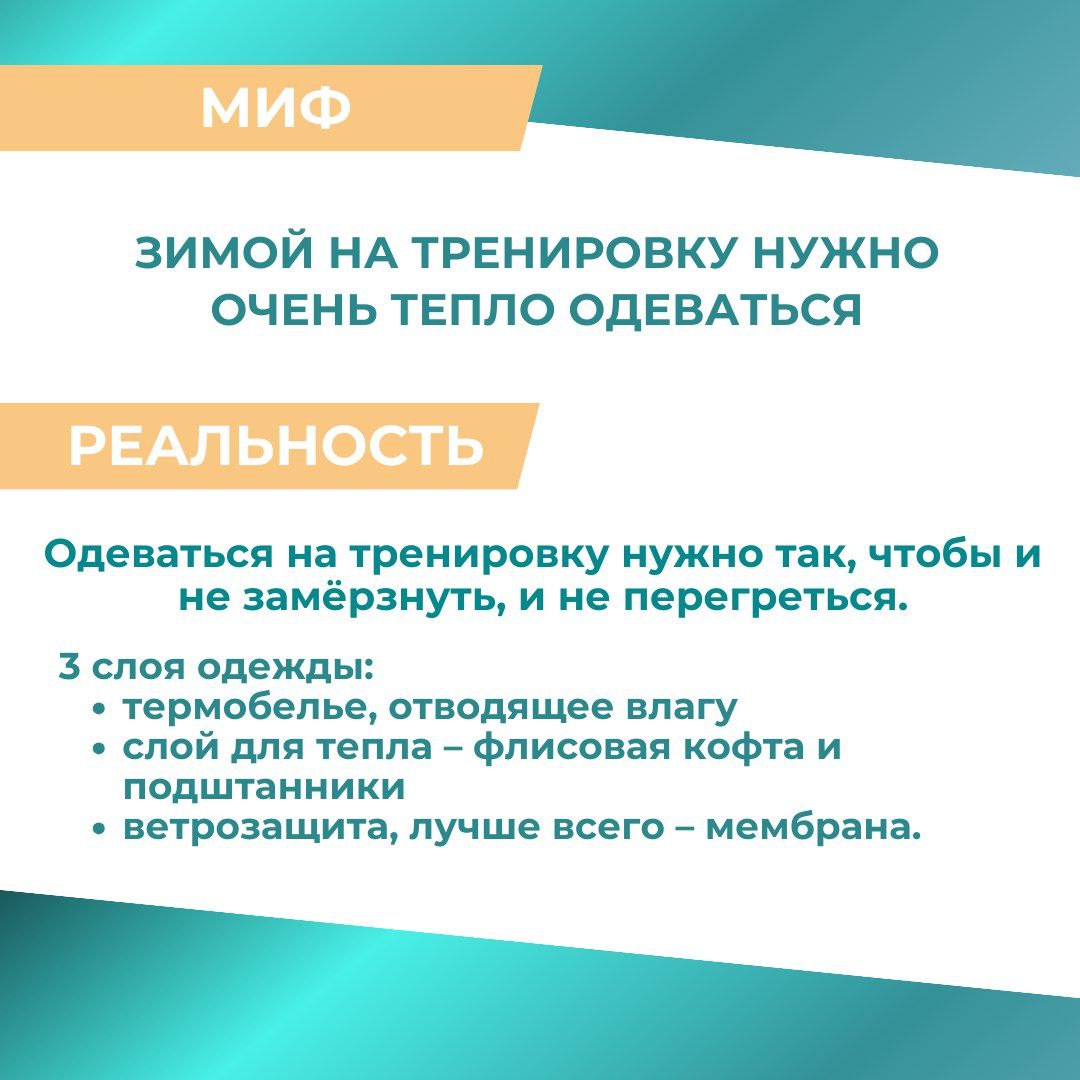 МИФ

ЗИМОЙ НА ТРЕНИРОВКУ НУЖНО ОЧЕНЬ ТЕПЛО ОДЕВАТЬСЯ

РЕАЛЬНОСТЬ

Одеваться на тренировку нужно так, чтобы и не замёрзнуть, и не перегреться.

3 слоя одежды:
• термобелье, отводящее влагу
• слой для тепла – флисовая кофта и подштанники
• ветрозащита, лучше всего – мембрана.